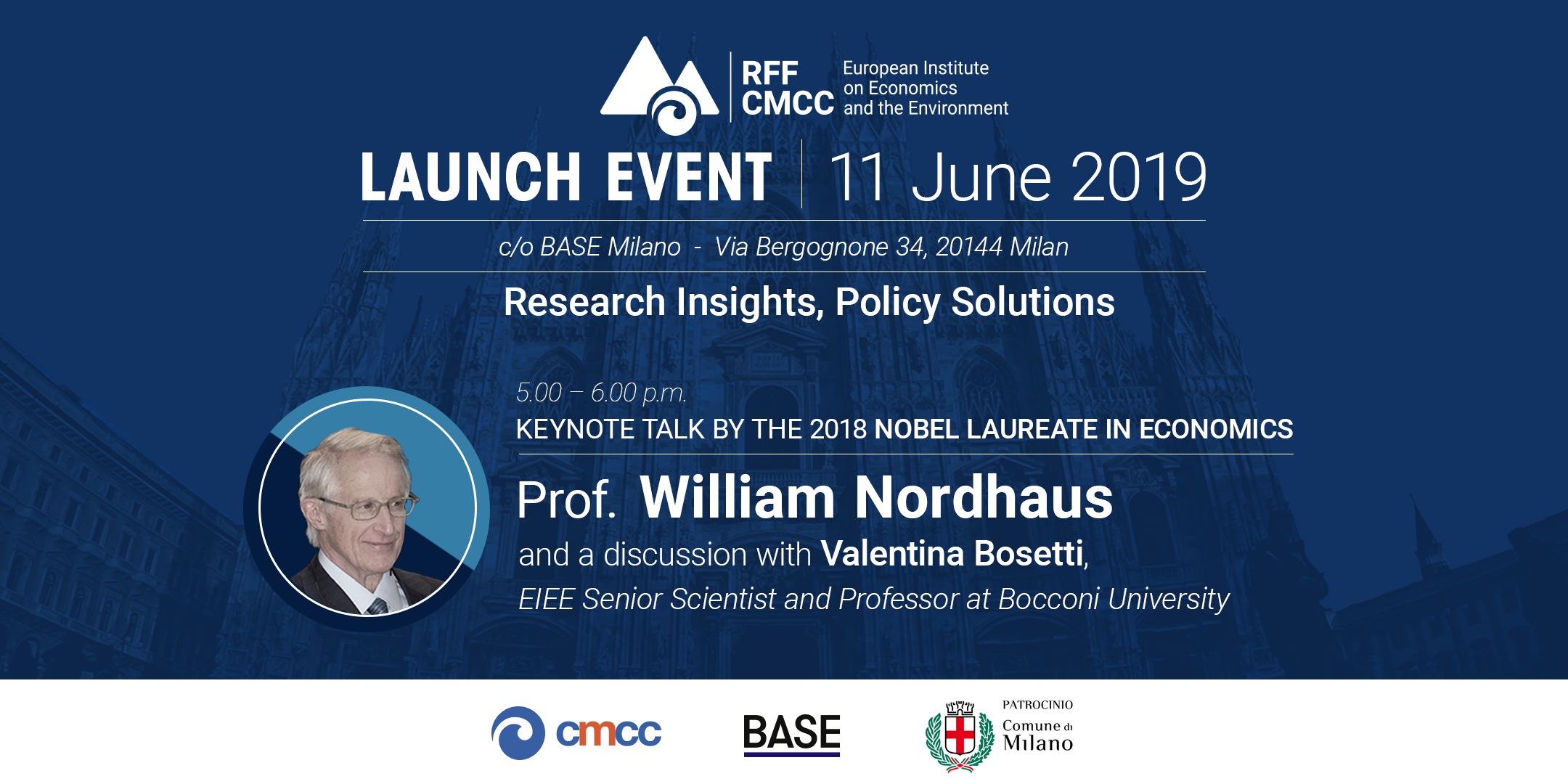 RFF CMCC European Institute on Economics and the Environment

LAUNCH EVENT | 11 June 2019

c/o BASE Milano - Via Bergognone 34, 20144 Milan

Research Insights, Policy Solutions

5.00 – 6.00 p.m.

KEYNOTE TALK BY THE 2018 NOBEL LAUREATE IN ECONOMICS

Prof. William Nordhaus

and a discussion with Valentina Bosetti,

EIEE Senior Scientist and Professor at Bocconi University

cmcc

BASE

PATROCINIO Comune di Milano